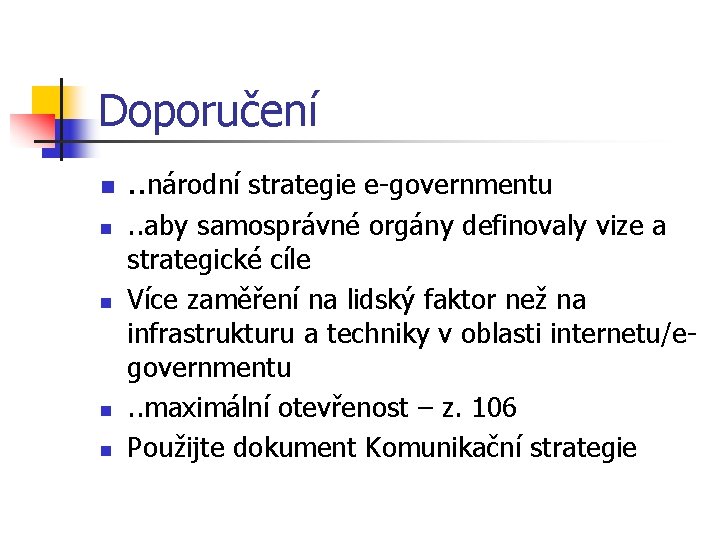 Doporučení

- ..národní strategie e-governmentu
- ..aby samosprávné orgány definovaly vize a strategické cíle
- Více zaměření na lidský faktor než na infrastrukturu a techniky v oblasti internetu/e-governmentu
- ..maximální otevřenost – z. 106
- Použijte dokument Komunikační strategie